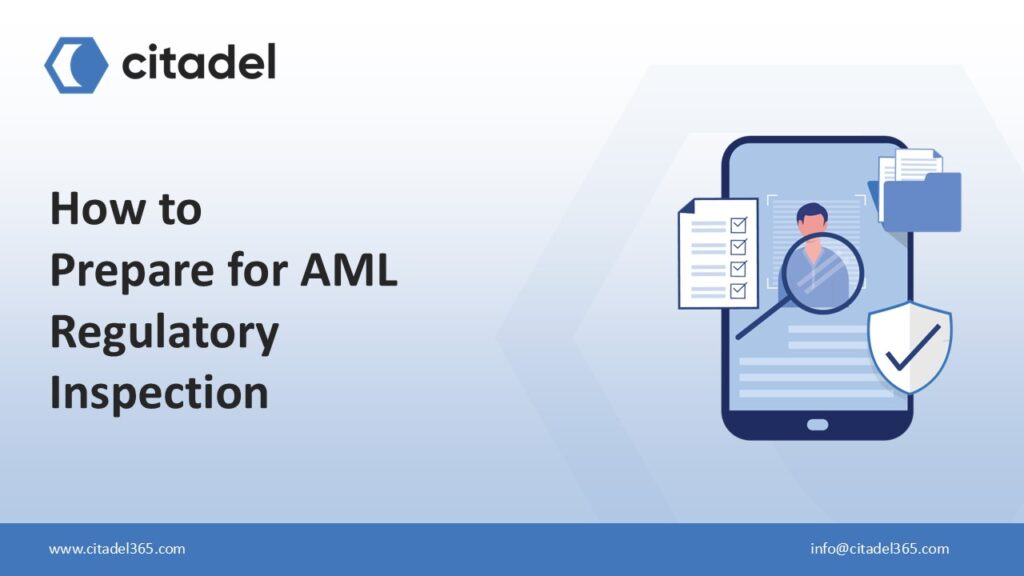 citadel

How to Prepare for AML Regulatory Inspection

www.citadel365.com

info@citadel365.com